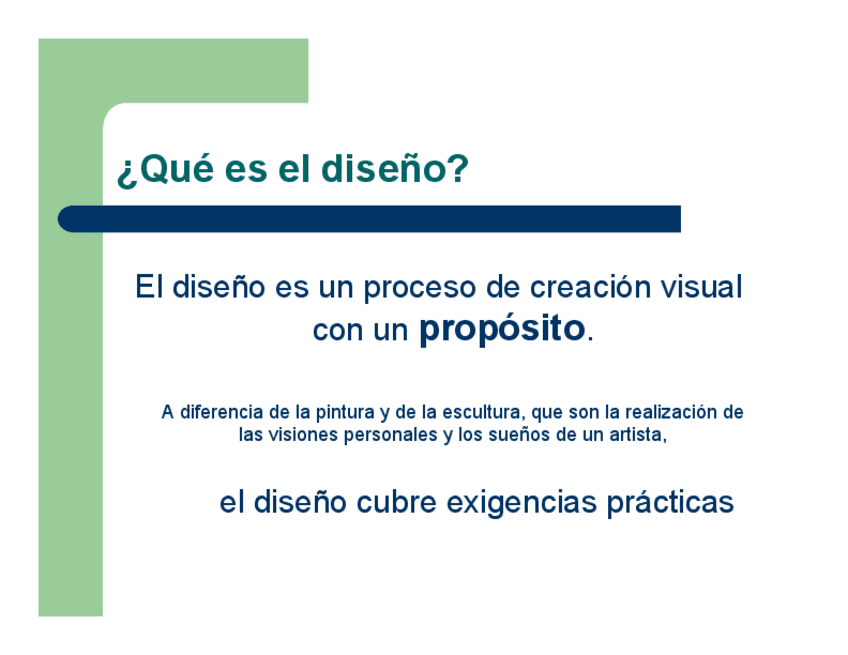 ¿Qué es el diseño?

El diseño es un proceso de creación visual con un propósito.

A diferencia de la pintura y de la escultura, que son la realización de las visiones personales y los sueños de un artista,

el diseño cubre exigencias prácticas